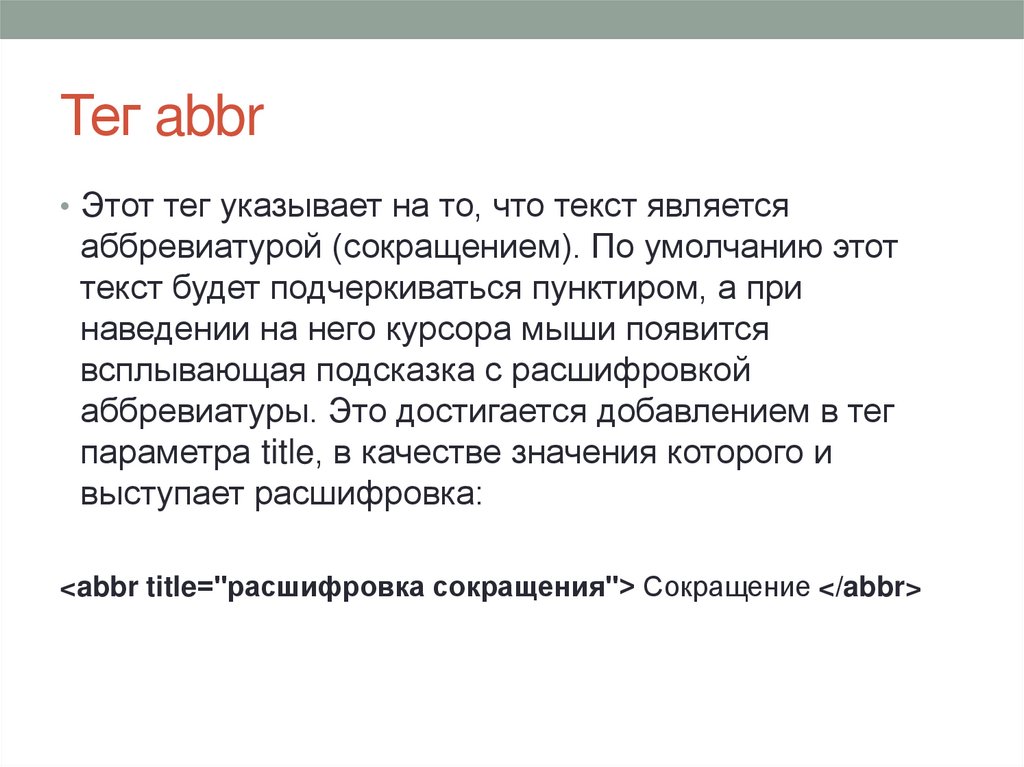 Тег abbr

• Этот тег указывает на то, что текст является аббревиатурой (сокращением). По умолчанию этот текст будет подчеркиваться пунктиром, а при наведении на него курсора мыши появится всплывающая подсказка с расшифровкой аббревиатуры. Это достигается добавлением в тег параметра title, в качестве значения которого и выступает расшифровка:

<abbr title="расшифровка сокращения"> Сокращение </abbr>